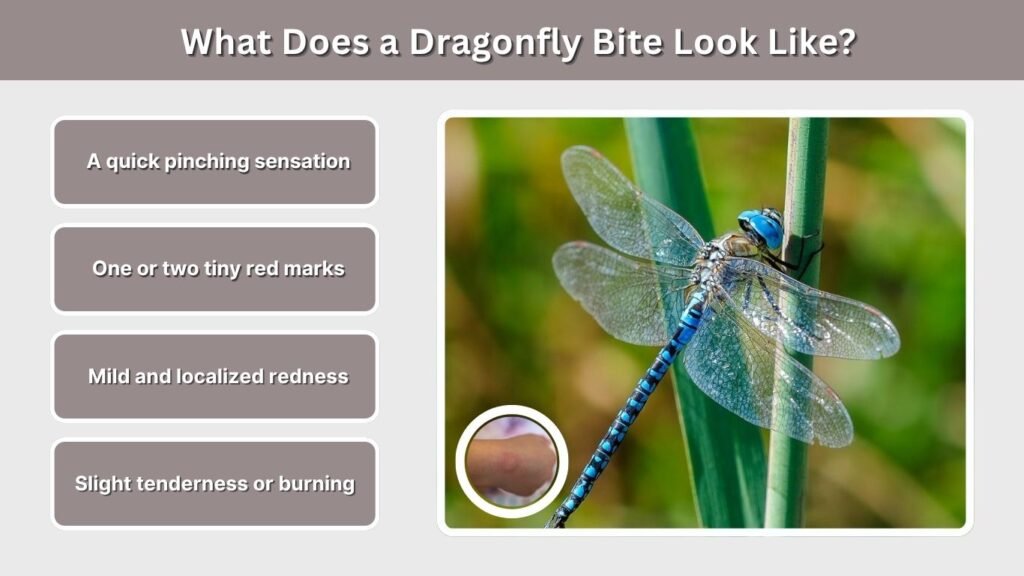 What Does a Dragonfly Bite Look Like?

A quick pinching sensation

One or two tiny red marks

Mild and localized redness

Slight tenderness or burning